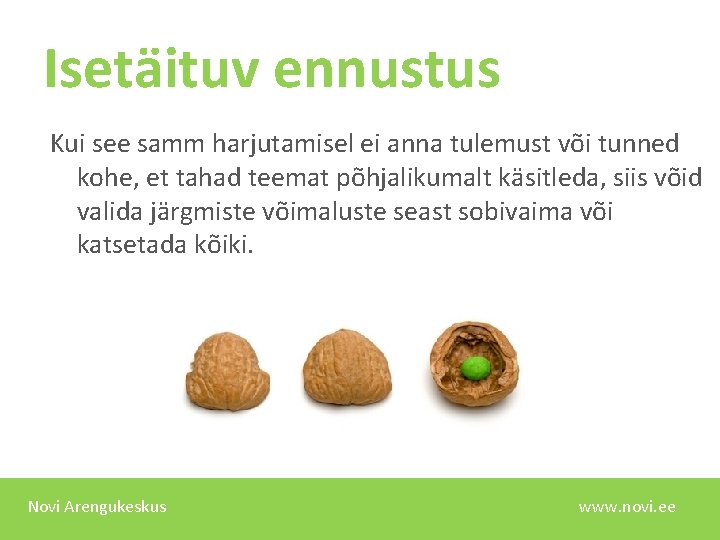 Isetäituv ennustus

Kui see samm harjutamisel ei anna tulemust või tunned kohe, et tahad teemat põhjalikumalt käsitleda, siis võid valida järgmiste võimaluste seast sobivaima või katsetada kõiki.

Novi Arengukeskus

www.novi.ee